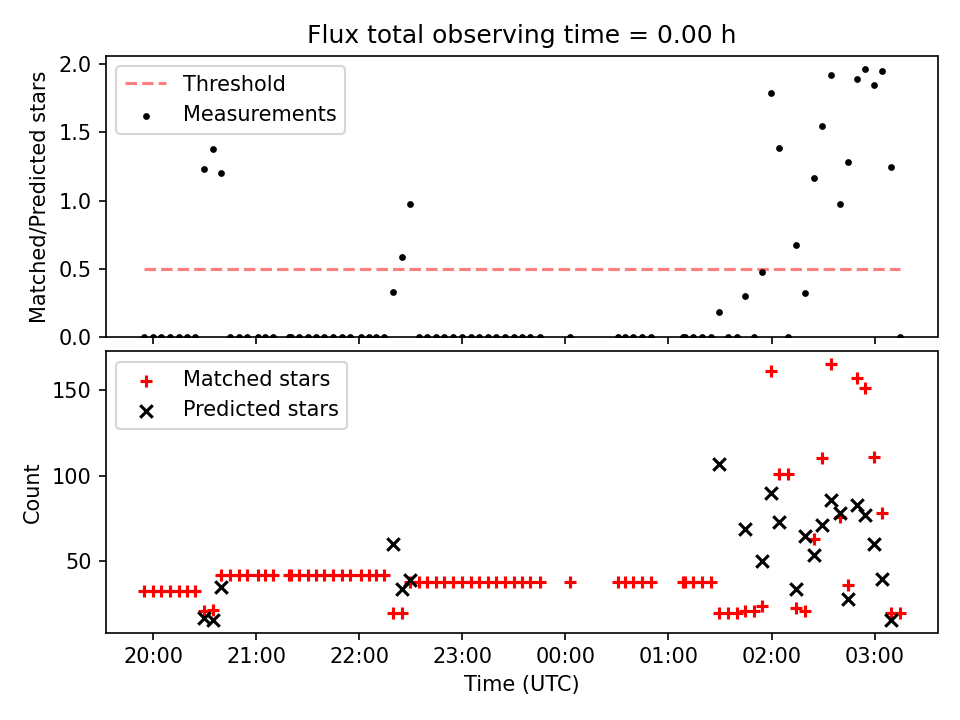 Flux total observing time = 0.00 h

Threshold
Measurements

Matched/Predicted stars

2.0
1.5
1.0
0.5
0.0

Matched stars
Predicted stars

Count

150
100
50

20:00
21:00
22:00
23:00
00:00
01:00
02:00
03:00

Time (UTC)